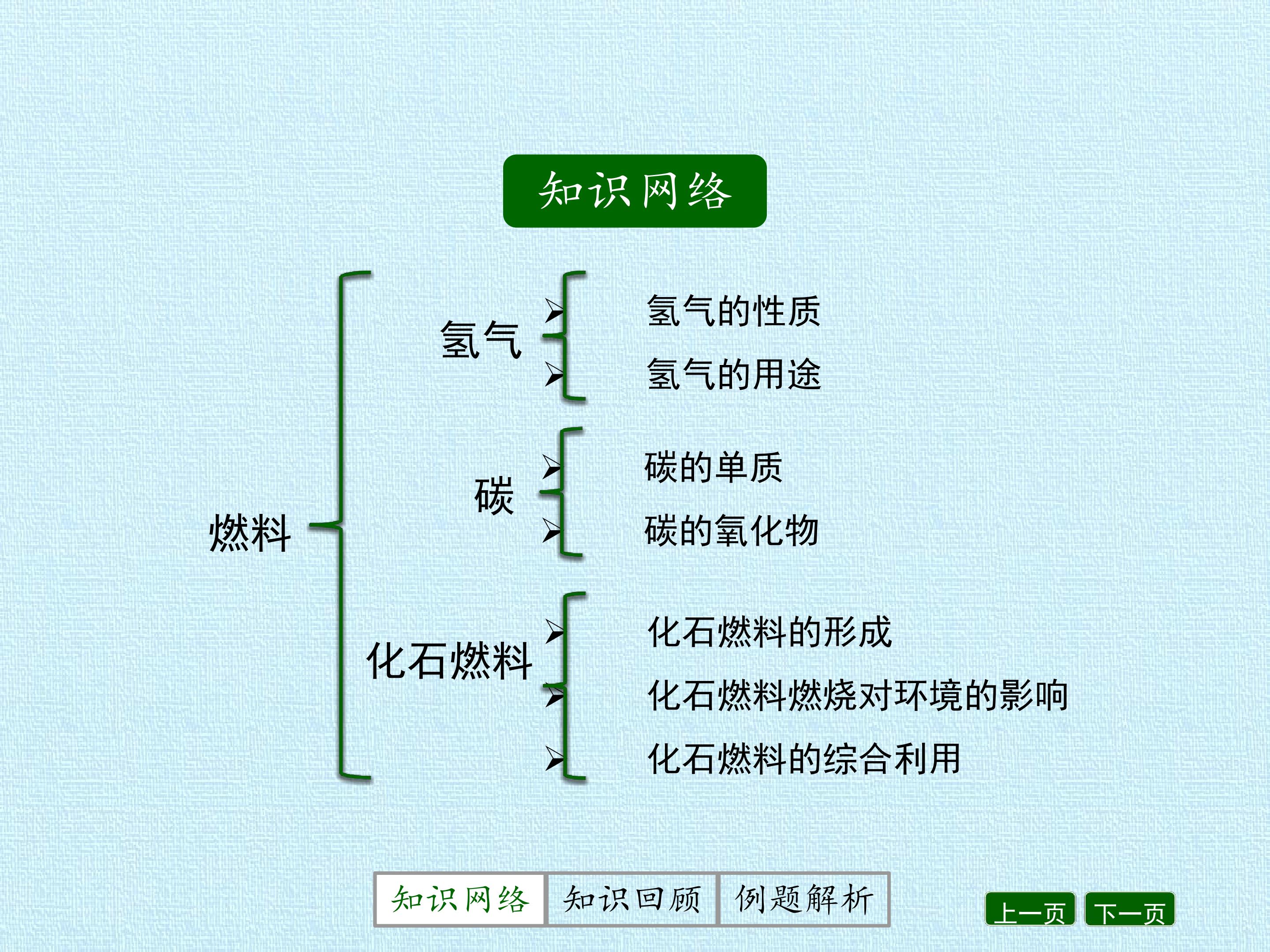 知识网络

燃料

氢气
➢ 氢气的性质
➢ 氢气的用途

碳
➢ 碳的单质
➢ 碳的氧化物

化石燃料
➢ 化石燃料的形成
➢ 化石燃料燃烧对环境的影响
➢ 化石燃料的综合利用

知识网络 知识回顾 例题解析

上一页 下一页